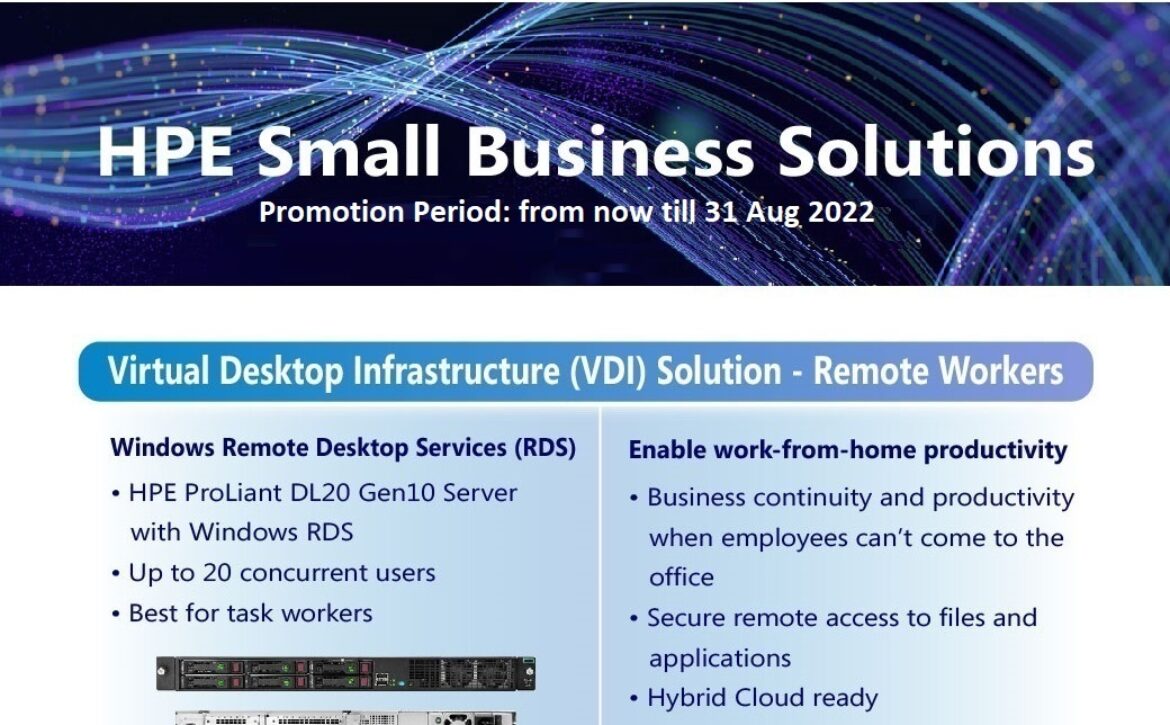 HPE Small Business Solutions
Promotion Period: from now till 31 Aug 2022

Virtual Desktop Infrastructure (VDI) Solution - Remote Workers

Windows Remote Desktop Services (RDS)
• HPE ProLiant DL20 Gen10 Server with Windows RDS
• Up to 20 concurrent users
• Best for task workers

Enable work-from-home productivity
• Business continuity and productivity when employees can't come to the office
• Secure remote access to files and applications
• Hybrid Cloud ready